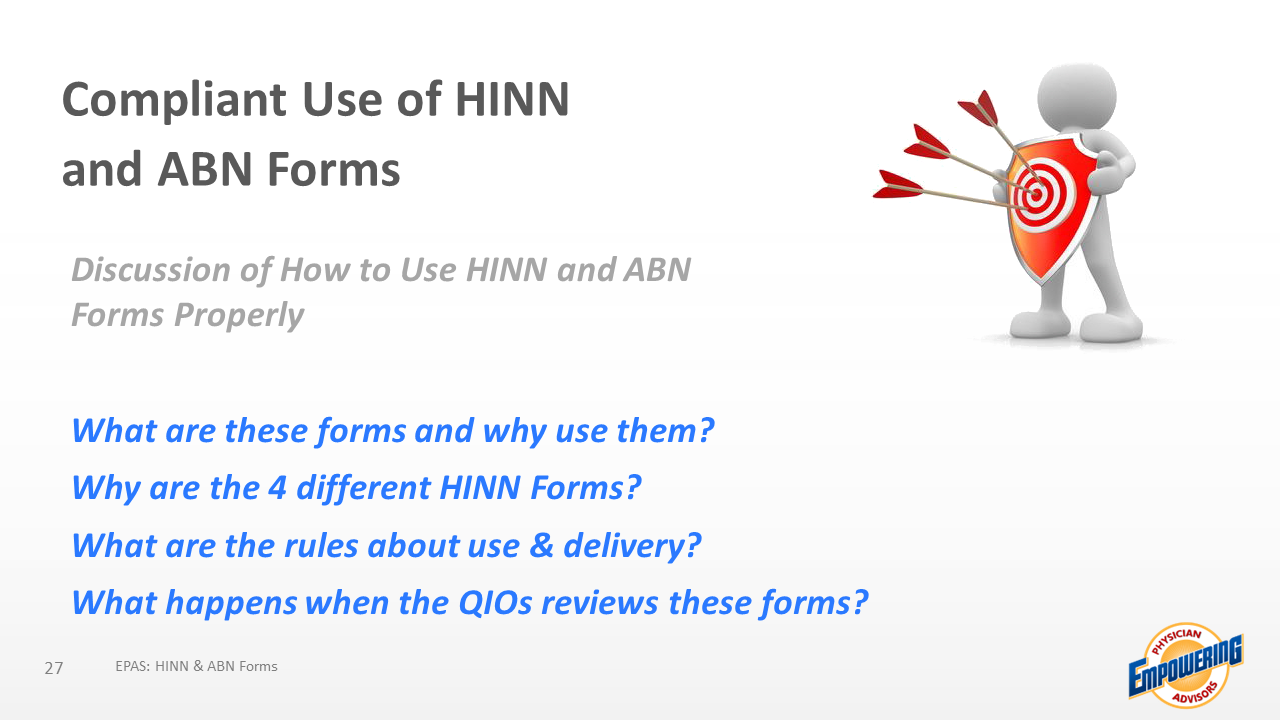 Compliant Use of HINN and ABN Forms

Discussion of How to Use HINN and ABN Forms Properly

What are these forms and why use them?

Why are the 4 different HINN Forms?

What are the rules about use & delivery?

What happens when the QIOs reviews these forms?

27

EPAS: HINN & ABN Forms

PHYSICIAN
EMPOWERING
ADVISORS